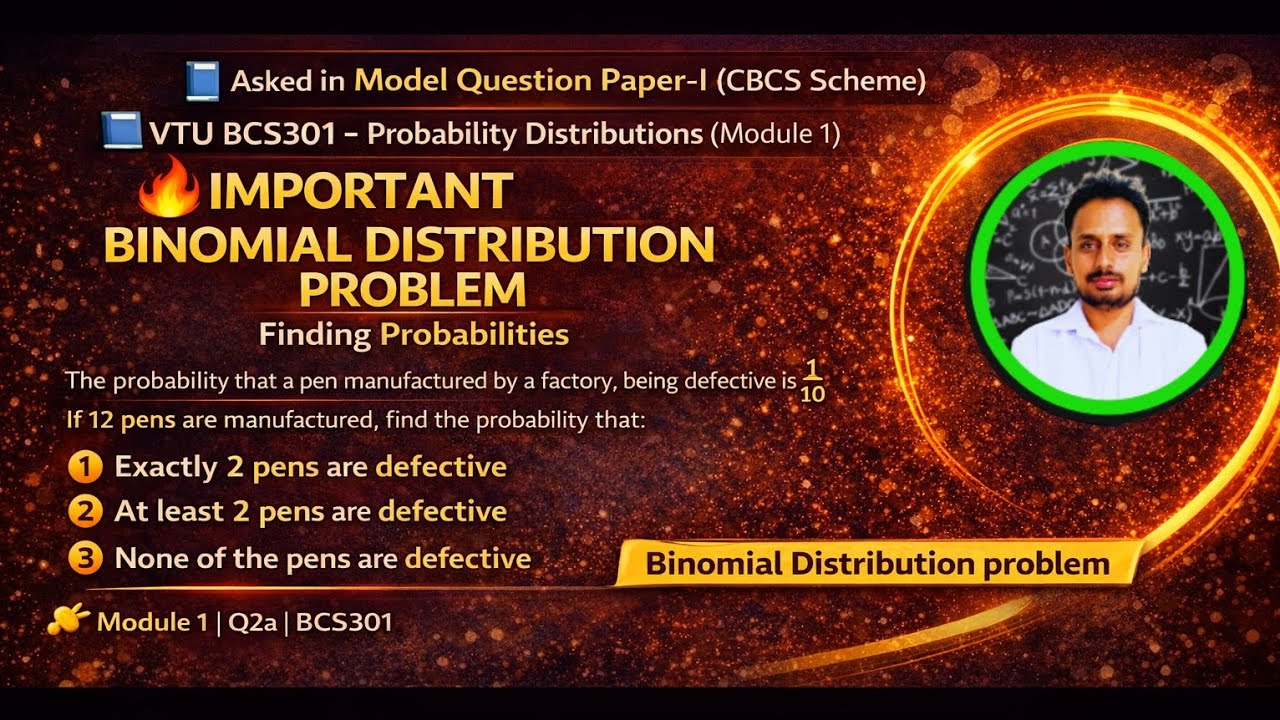 Asked in Model Question Paper-I (CBCS Scheme)

VTU BCS301 – Probability Distributions (Module 1)

IMPORTANT
BINOMIAL DISTRIBUTION PROBLEM

Finding Probabilities

The probability that a pen manufactured by a factory, being defective is $\frac{1}{10}$
If 12 pens are manufactured, find the probability that:

1 Exactly 2 pens are defective
2 At least 2 pens are defective
3 None of the pens are defective

Binomial Distribution problem

Module 1 | Q2a | BCS301